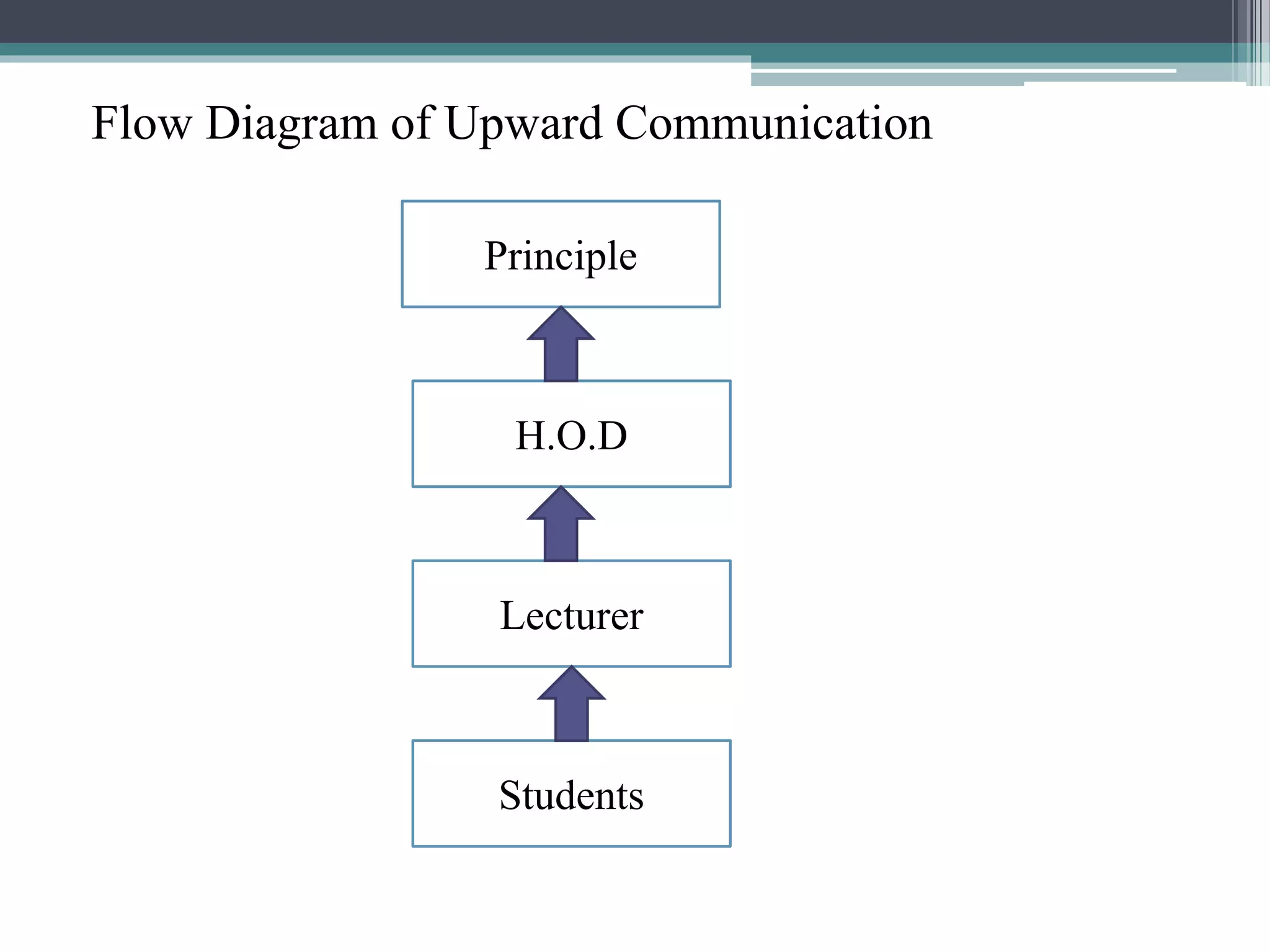 Flow Diagram of Upward Communication

Principle

H.O.D

Lecturer

Students